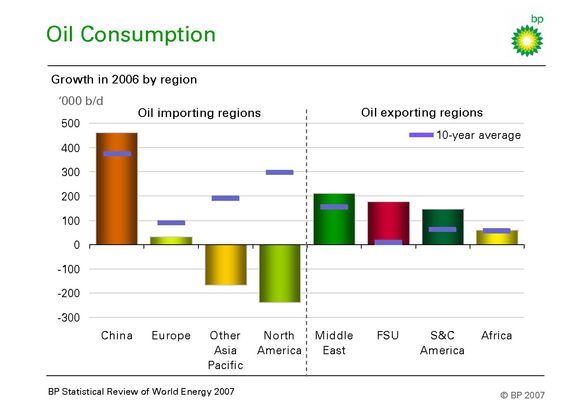 Oil Consumption

bp

Growth in 2006 by region

'000 b/d

Oil importing regions

Oil exporting regions

10-year average

500
400
300
200
100
0
-100
-200
-300

China
Europe
Other Asia Pacific
North America
Middle East
FSU
S&C America
Africa

BP Statistical Review of World Energy 2007

© BP 2007